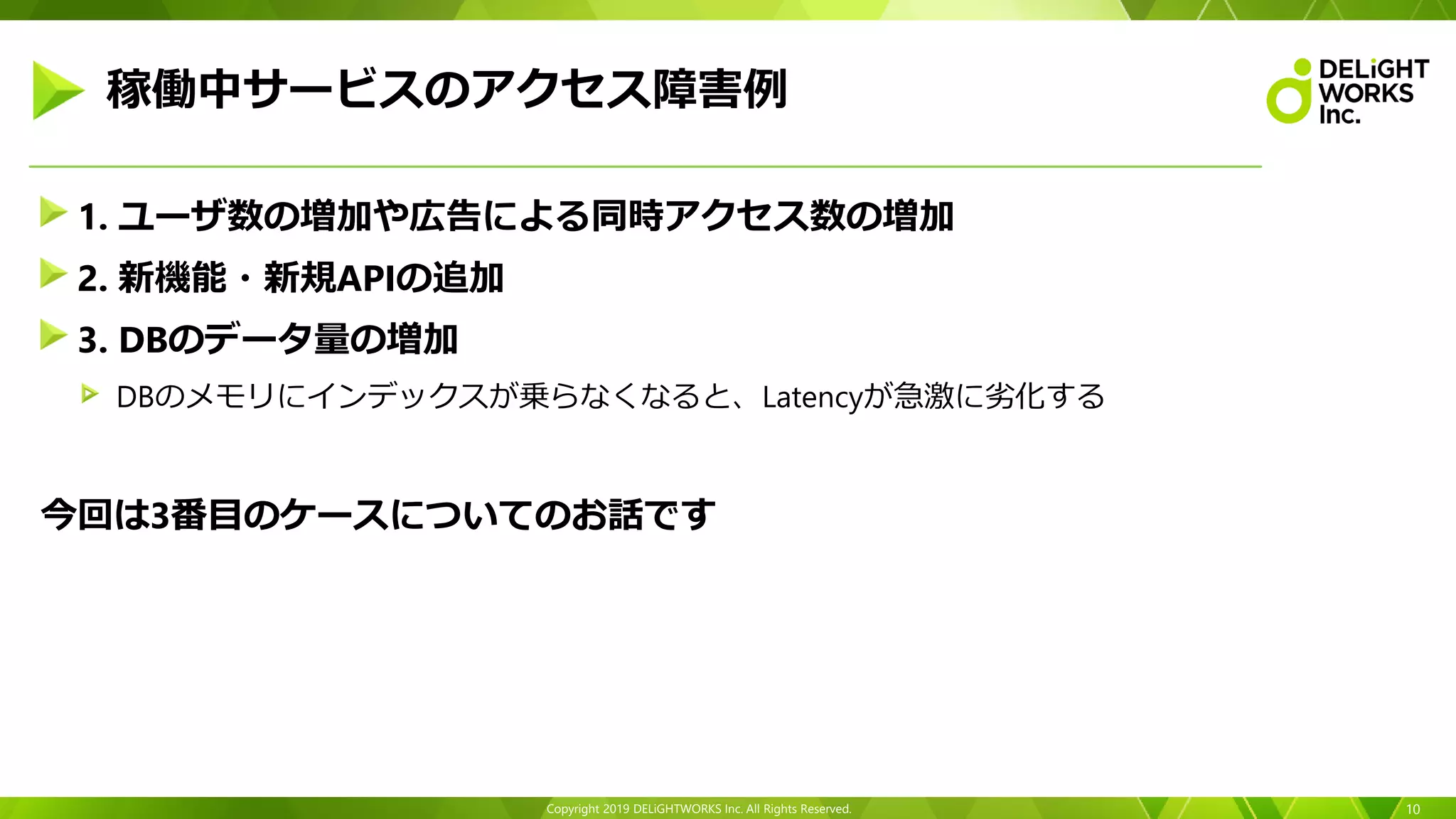 稼働中サービスのアクセス障害例

DELiGHT WORKS Inc.

1. ユーザ数の増加や広告による同時アクセス数の増加

2. 新機能・新規APIの追加

3. DBのデータ量の増加

DBのメモリにインデックスが乗らなくなると、Latencyが急激に劣化する

今回は3番目のケースについてのお話です

Copyright 2019 DELiGHTWORKS Inc. All Rights Reserved.

10